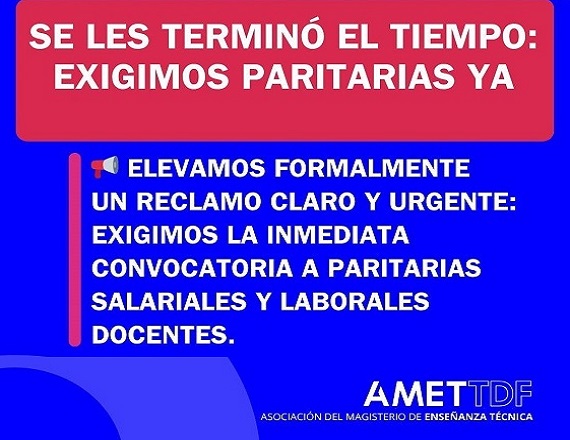 SE LES TERMINÓ EL TIEMPO: EXIGIMOS PARITARIAS YA

📢 ELEVAMOS FORMALMENTE UN RECLAMO CLARO Y URGENTE: EXIGIMOS LA INMEDIATA CONVOCATORIA A PARITARIAS SALARIALES Y LABORALES DOCENTES.

AMETTDF
ASOCIACIÓN DEL MAGISTERIO DE ENSEÑANZA TÉCNICA